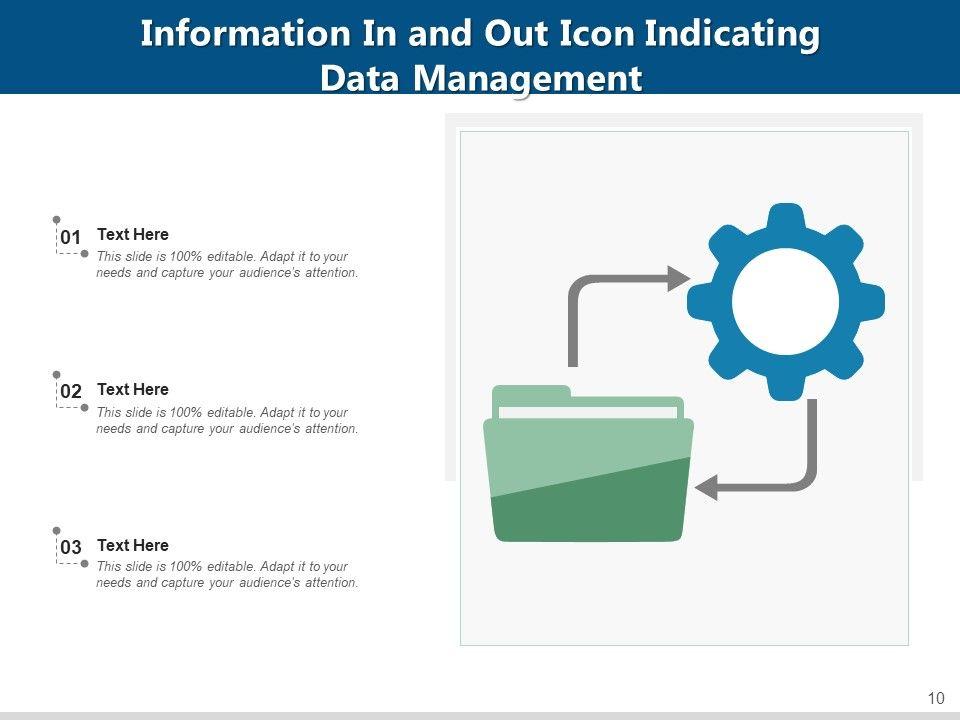 Information In and Out Icon Indicating Data Management

01 Text Here
This slide is 100% editable. Adapt it to your needs and capture your audience's attention.

02 Text Here
This slide is 100% editable. Adapt it to your needs and capture your audience's attention.

03 Text Here
This slide is 100% editable. Adapt it to your needs and capture your audience's attention.

10